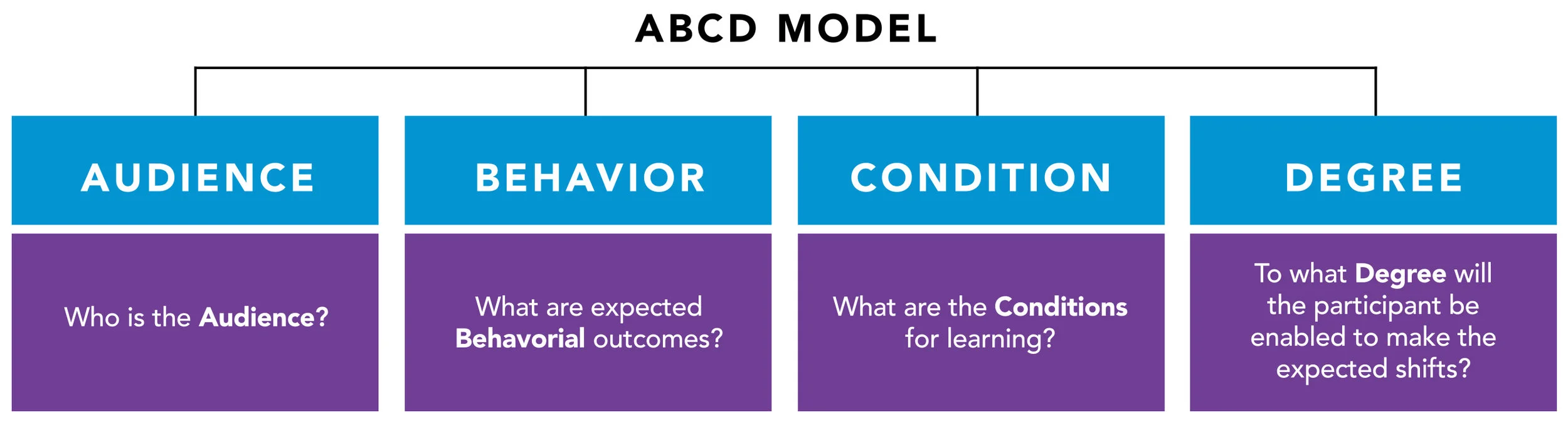 ABCD MODEL

AUDIENCE

Who is the Audience?

BEHAVIOR

What are expected Behavorial outcomes?

CONDITION

What are the Conditions for learning?

DEGREE

To what Degree will the participant be enabled to make the expected shifts?